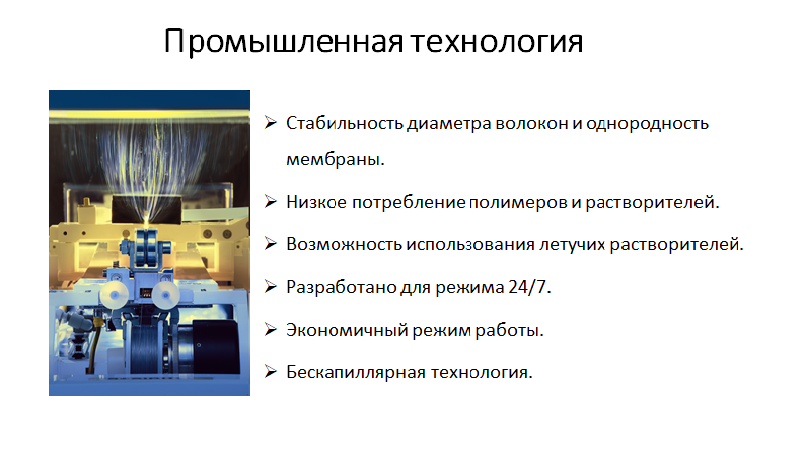 Промышленная технология

➢ Стабильность диаметра волокон и однородность мембраны.

➢ Низкое потребление полимеров и растворителей.

➢ Возможность использования летучих растворителей.

➢ Разработано для режима 24/7.

➢ Экономичный режим работы.

➢ Бескапиллярная технология.